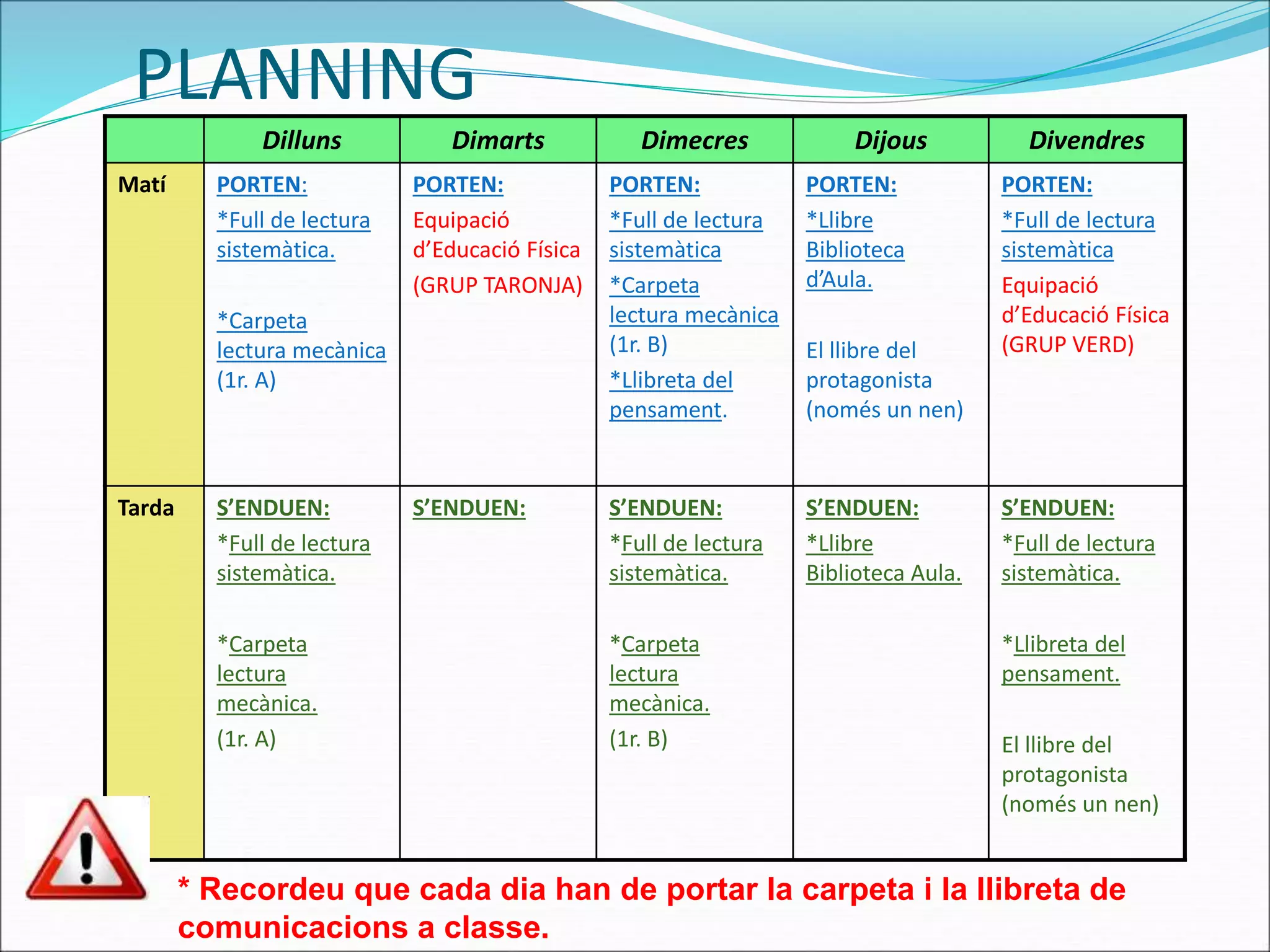 PLANNING

| | Dilluns | Dimarts | Dimecres | Dijous | Divendres |
|---|---|---|---|---|---|
| Matí | PORTEN: *Full de lectura sistemàtica. *Carpeta lectura mecànica (1r. A) | PORTEN: Equipació d'Educació Física (GRUP TARONJA) | PORTEN: *Full de lectura sistemàtica *Carpeta lectura mecànica (1r. B) *Llibreta del pensament. | PORTEN: *Llibre Biblioteca d'Aula. El llibre del protagonista (només un nen) | PORTEN: *Full de lectura sistemàtica Equipació d'Educació Física (GRUP VERD) |
| Tarda | S'ENDUEN: *Full de lectura sistemàtica. *Carpeta lectura mecànica. (1r. A) | S'ENDUEN: | S'ENDUEN: *Full de lectura sistemàtica. *Carpeta lectura mecànica. (1r. B) | S'ENDUEN: *Llibre Biblioteca Aula. | S'ENDUEN: *Full de lectura sistemàtica. *Llibreta del pensament. El llibre del protagonista (només un nen) |

* Recordeu que cada dia han de portar la carpeta i la llibreta de comunicacions a classe.